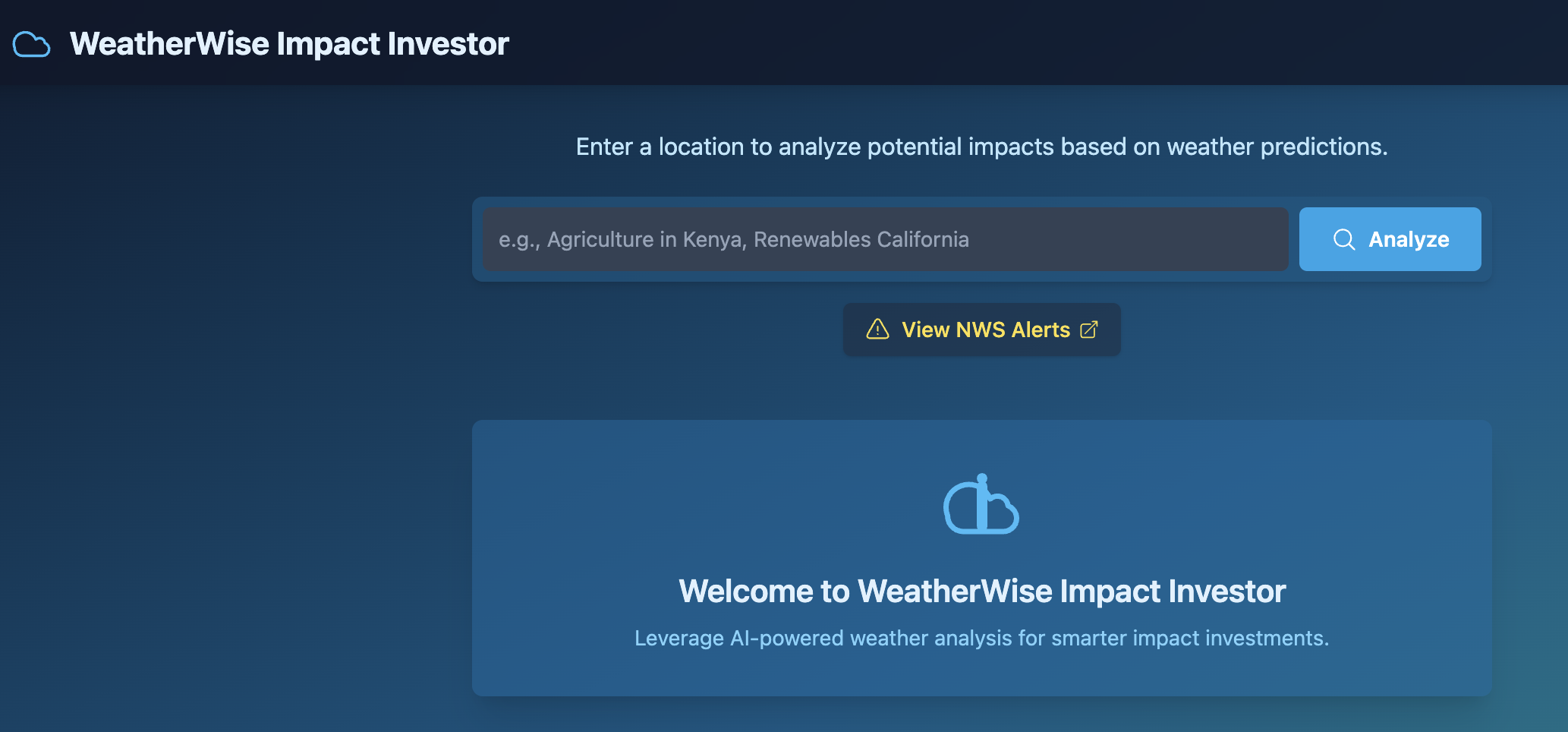 WeatherWise Impact Investor

Enter a location to analyze potential impacts based on weather predictions.

e.g., Agriculture in Kenya, Renewables California

Analyze

View NWS Alerts

Welcome to WeatherWise Impact Investor

Leverage AI-powered weather analysis for smarter impact investments.